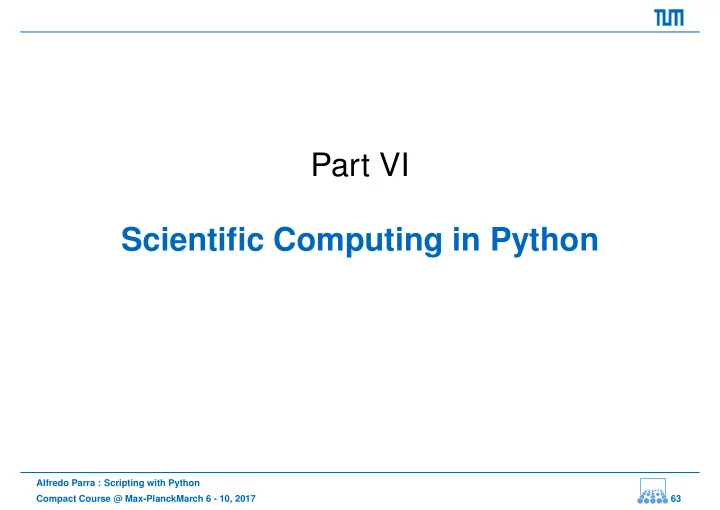 TUM

Part VI

Scientific Computing in Python

Alfredo Parra : Scripting with Python
Compact Course @ Max-PlanckMarch 6 - 10, 2017

63